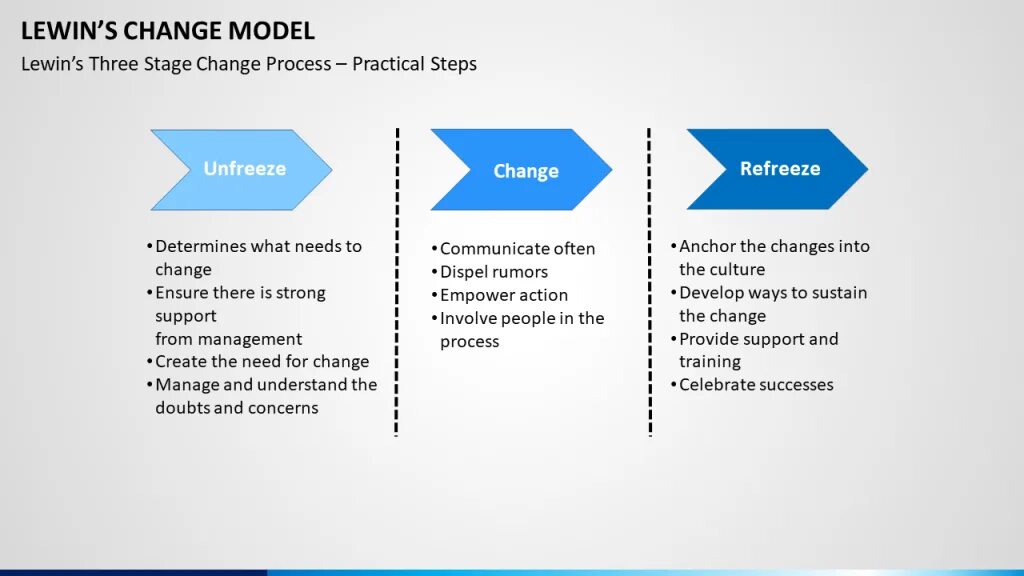 LEWIN'S CHANGE MODEL

Lewin's Three Stage Change Process – Practical Steps

Unfreeze

• Determines what needs to change
• Ensure there is strong support from management
• Create the need for change
• Manage and understand the doubts and concerns

Change

• Communicate often
• Dispel rumors
• Empower action
• Involve people in the process

Refreeze

• Anchor the changes into the culture
• Develop ways to sustain the change
• Provide support and training
• Celebrate successes